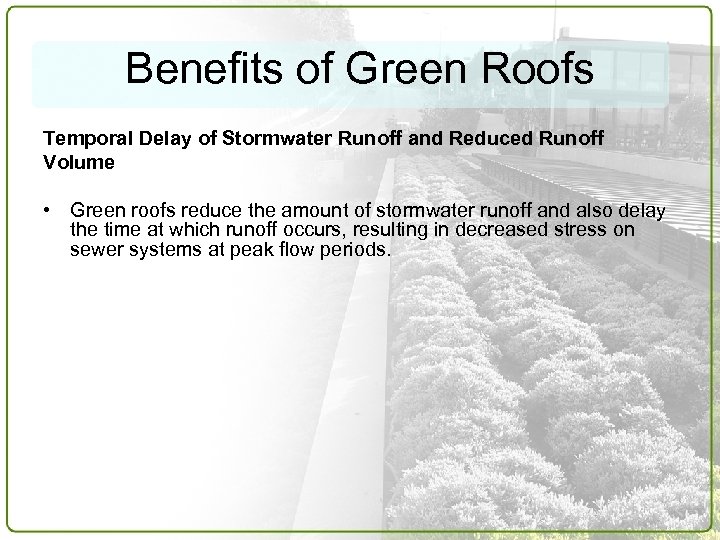 Benefits of Green Roofs

Temporal Delay of Stormwater Runoff and Reduced Runoff Volume

• Green roofs reduce the amount of stormwater runoff and also delay the time at which runoff occurs, resulting in decreased stress on sewer systems at peak flow periods.